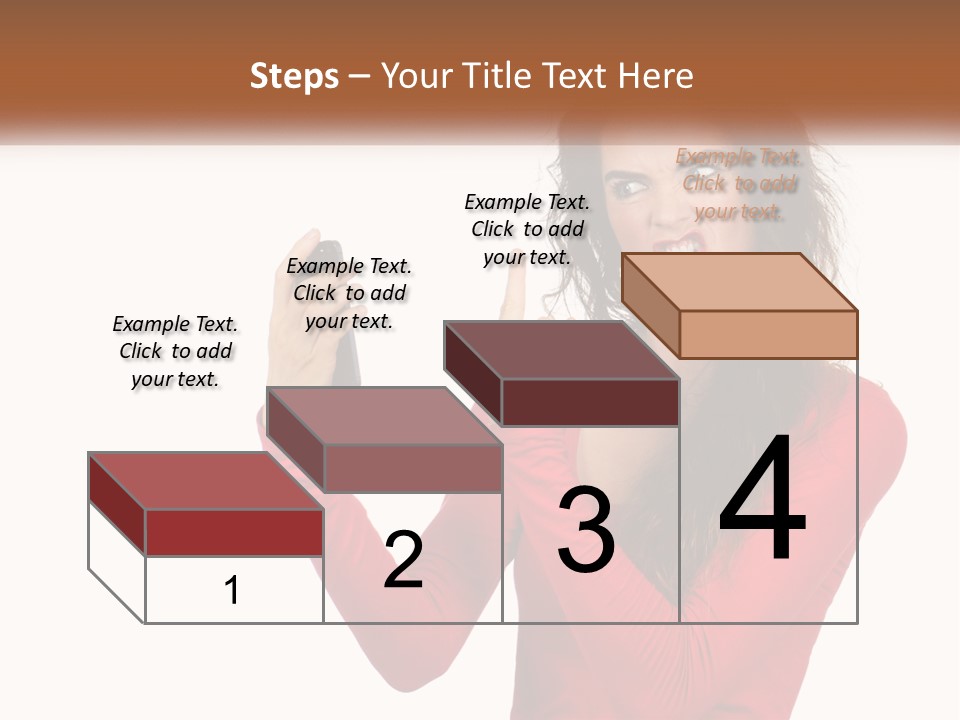 Steps – Your Title Text Here

Example Text. Click to add your text.

Example Text. Click to add your text.

Example Text. Click to add your text.

Example Text. Click to add your text.

1

2

3

4